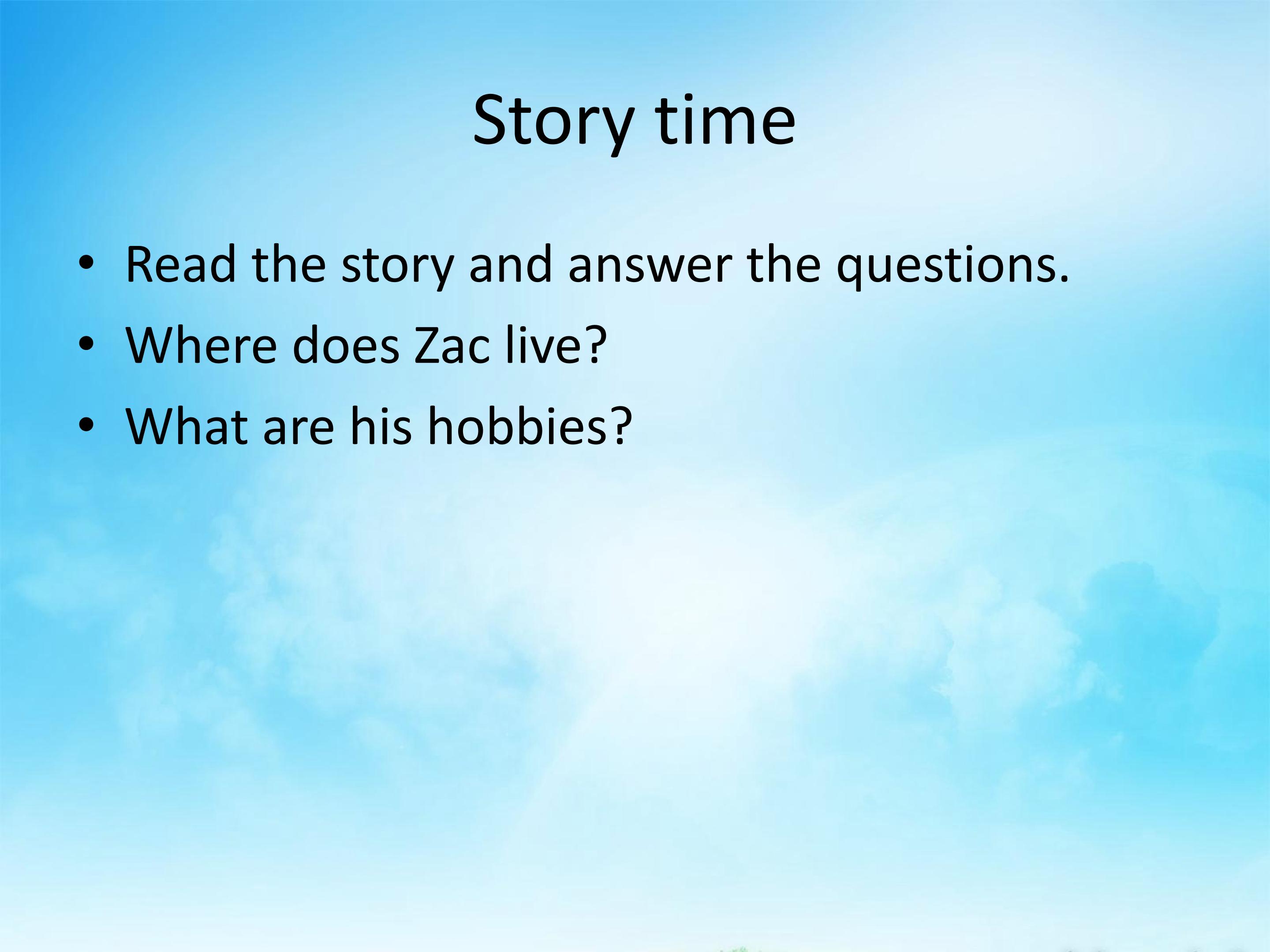 Story time

• Read the story and answer the questions.
• Where does Zac live?
• What are his hobbies?